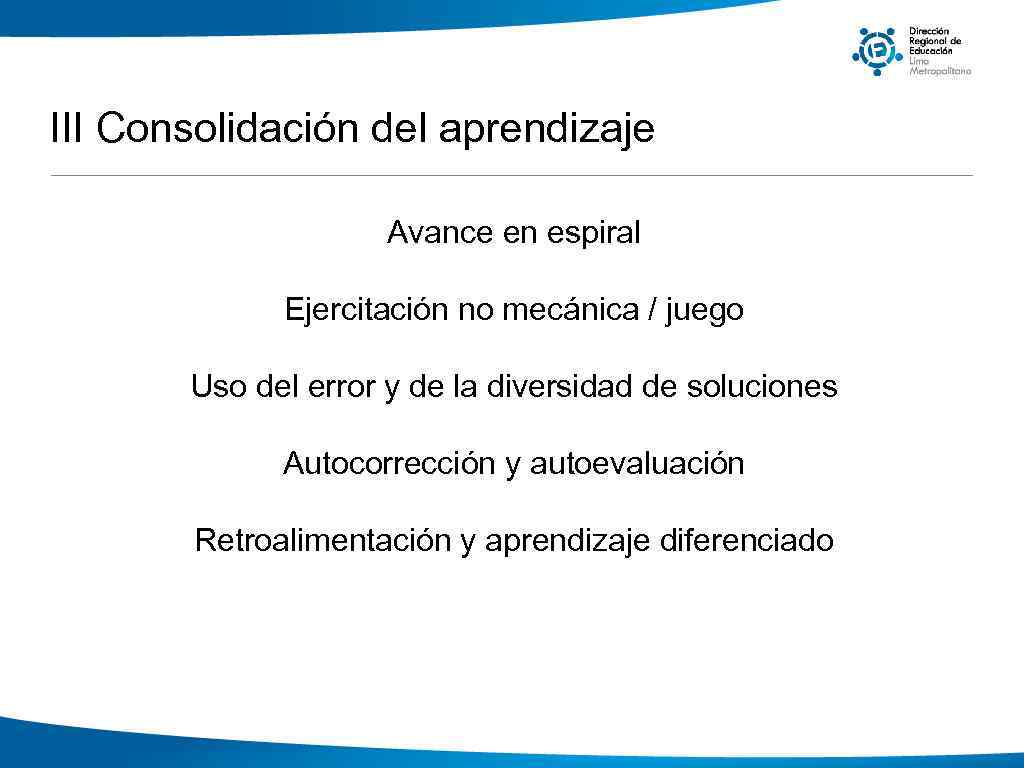 Dirección Regional de Educación Lima Metropolitana

III Consolidación del aprendizaje

Avance en espiral

Ejercitación no mecánica / juego

Uso del error y de la diversidad de soluciones

Autocorrección y autoevaluación

Retroalimentación y aprendizaje diferenciado